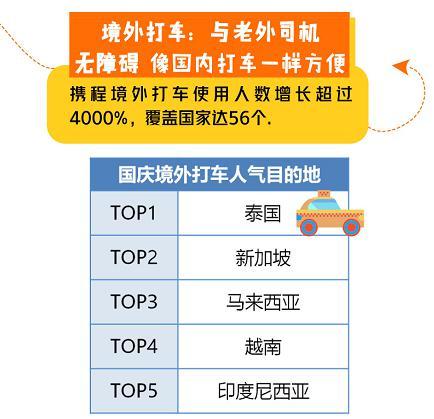 境外打车：与老外司机无障碍 像国内打车一样方便

携程境外打车使用人数增长超过4000%，覆盖国家达56个.

| 国庆境外打车人气目的地 | |
|---|---|
| TOP1 | 泰国 |
| TOP2 | 新加坡 |
| TOP3 | 马来西亚 |
| TOP4 | 越南 |
| TOP5 | 印度尼西亚 |